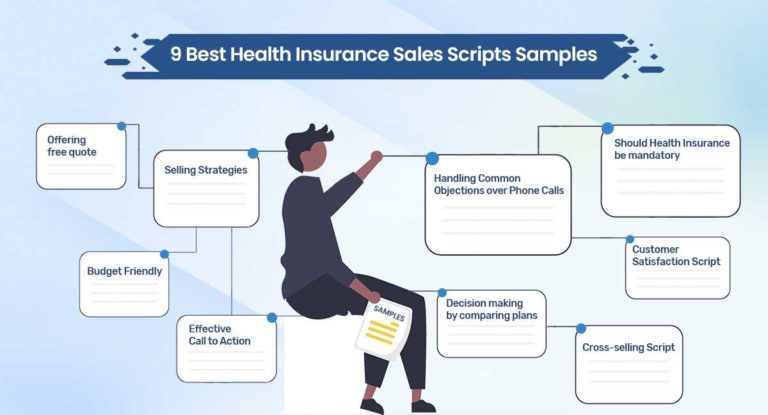 9 Best Health Insurance Sales Scripts Samples

Offering free quote

Selling Strategies

Budget Friendly

Effective Call to Action

SAMPLES

Handling Common Objections over Phone Calls

Should Health Insurance be mandatory

Customer Satisfaction Script

Decision making by comparing plans

Cross-selling Script